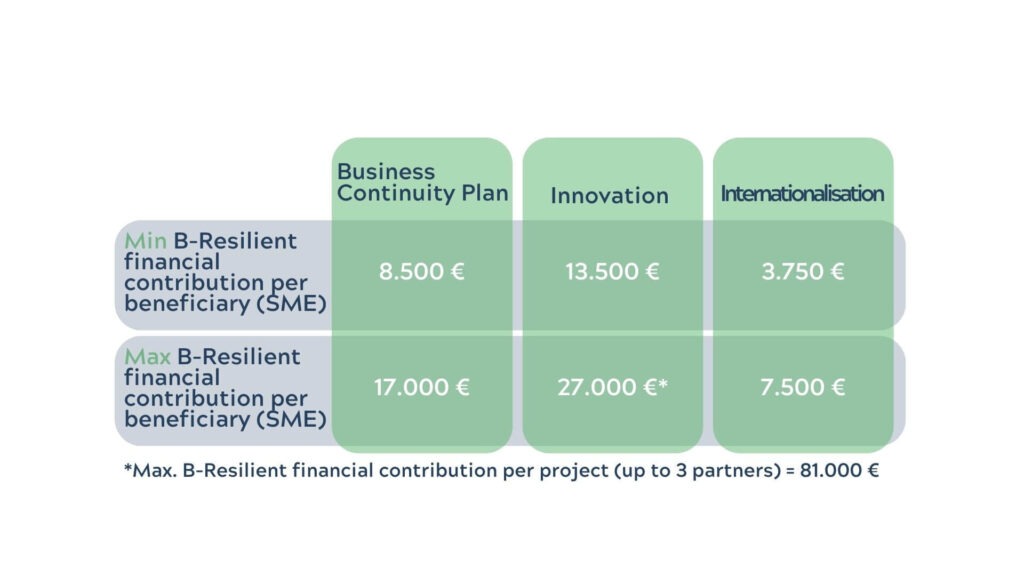 |  | Business Continuity Plan | Innovation | Internationalisation |
|---|---|---|---|
| Min B-Resilient financial contribution per beneficiary (SME) | 8.500 € | 13.500 € | 3.750 € |
| Max B-Resilient financial contribution per beneficiary (SME) | 17.000 € | 27.000 €* | 7.500 € |

*Max. B-Resilient financial contribution per project (up to 3 partners) = 81.000 €